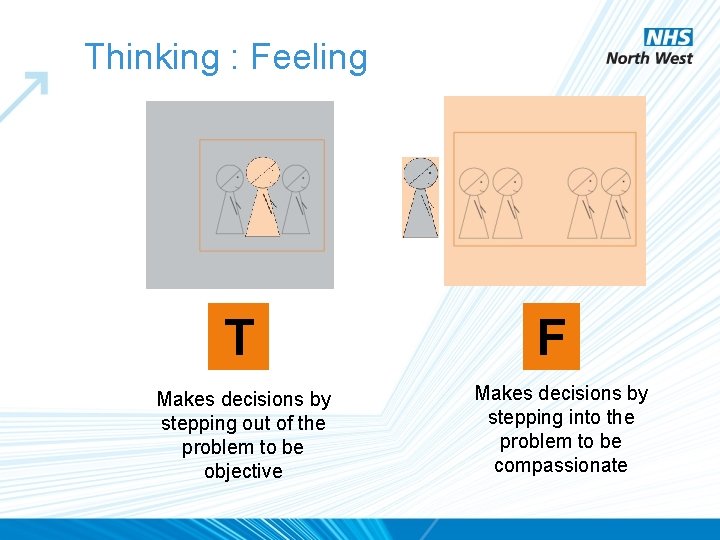 Thinking : Feeling

NHS
North West

T

Makes decisions by stepping out of the problem to be objective

F

Makes decisions by stepping into the problem to be compassionate